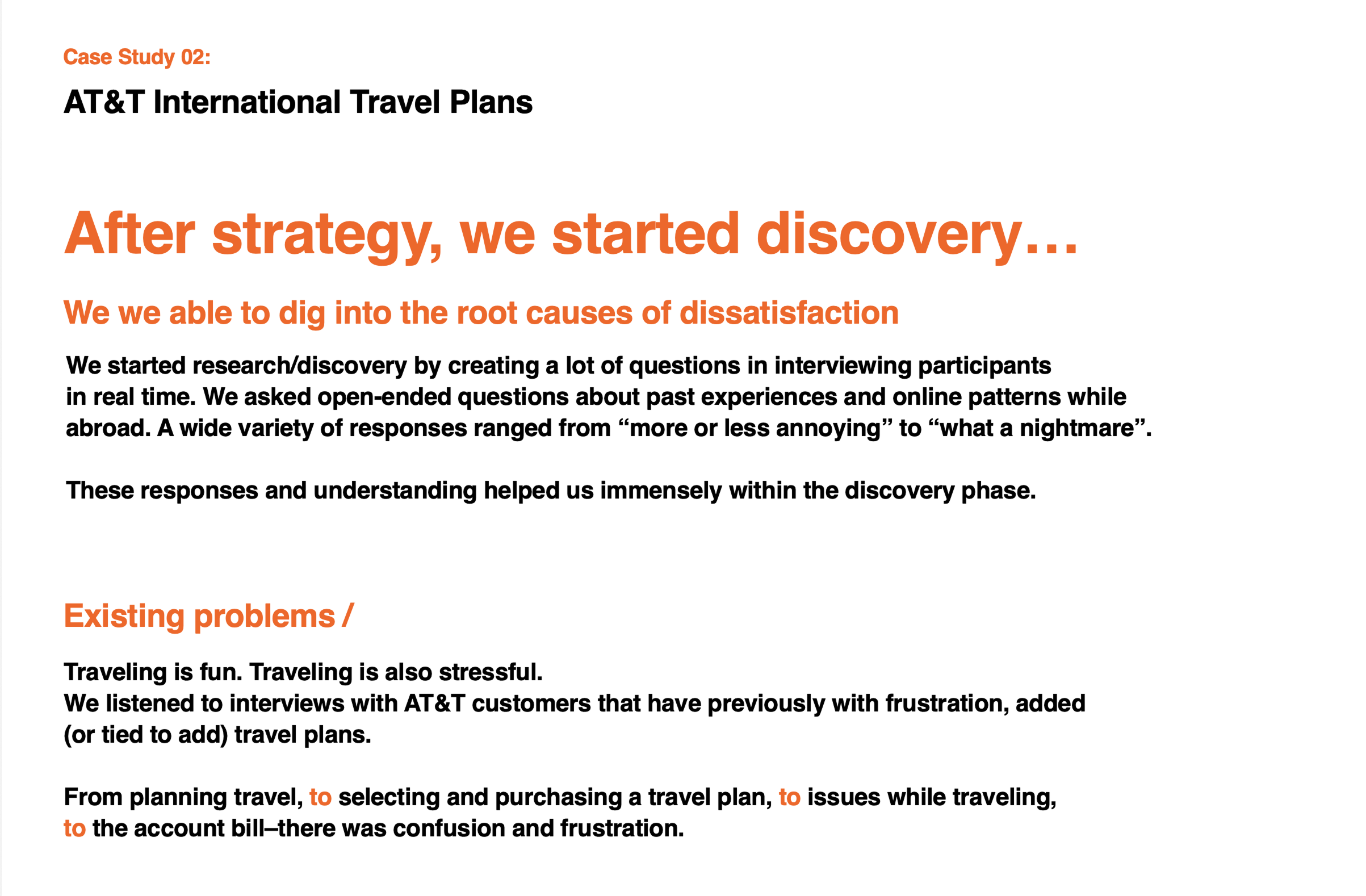 Case Study 02:

AT&T International Travel Plans

After strategy, we started discovery…

We we able to dig into the root causes of dissatisfaction

We started research/discovery by creating a lot of questions in interviewing participants in real time. We asked open-ended questions about past experiences and online patterns while abroad. A wide variety of responses ranged from “more or less annoying” to “what a nightmare”.

These responses and understanding helped us immensely within the discovery phase.

Existing problems /

Traveling is fun. Traveling is also stressful.
We listened to interviews with AT&T customers that have previously with frustration, added (or tied to add) travel plans.

From planning travel, to selecting and purchasing a travel plan, to issues while traveling, to the account bill–there was confusion and frustration.